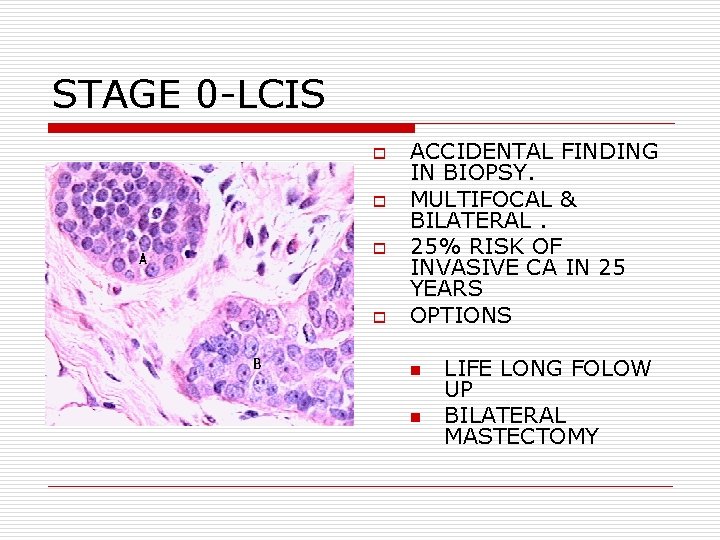 STAGE 0-LCIS

A

B

- ACCIDENTAL FINDING IN BIOPSY.
- MULTIFOCAL & BILATERAL .
- 25% RISK OF INVASIVE CA IN 25 YEARS
- OPTIONS
  - LIFE LONG FOLOW UP
  - BILATERAL MASTECTOMY